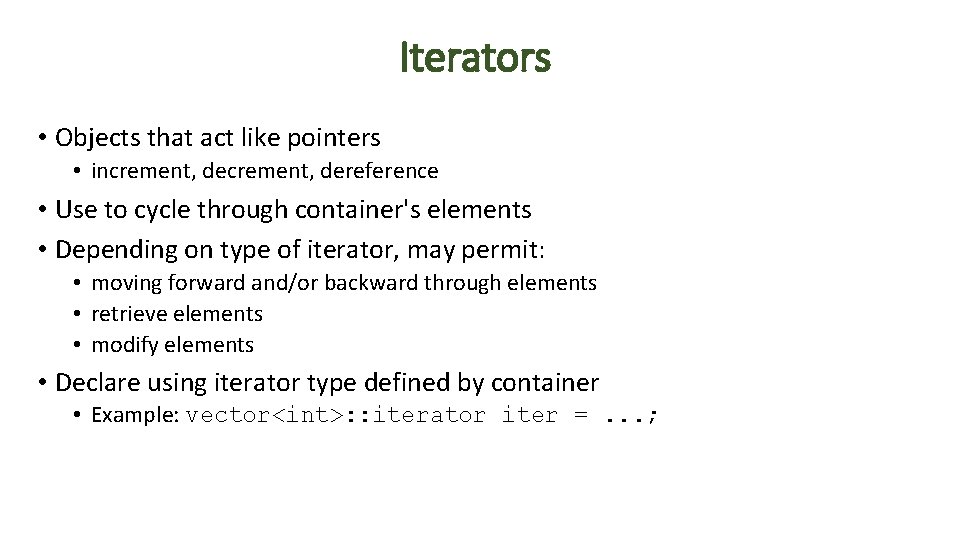 Iterators

• Objects that act like pointers
  • increment, decrement, dereference
• Use to cycle through container's elements
• Depending on type of iterator, may permit:
  • moving forward and/or backward through elements
  • retrieve elements
  • modify elements
• Declare using iterator type defined by container
  • Example: vector<int>::iterator iter = ...;